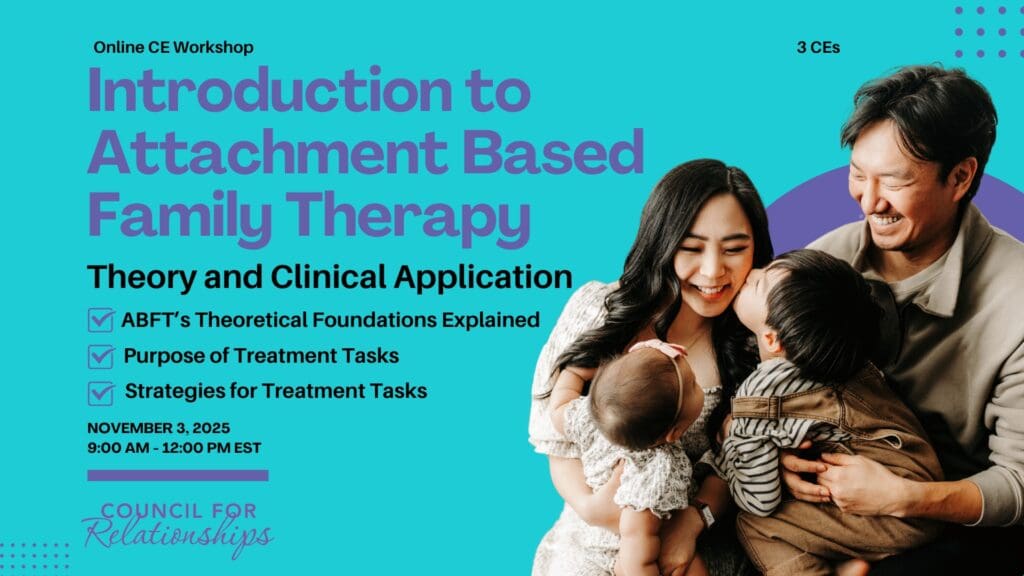 Online CE Workshop

3 CEs

Introduction to Attachment Based Family Therapy

Theory and Clinical Application

ABFT's Theoretical Foundations Explained

Purpose of Treatment Tasks

Strategies for Treatment Tasks

NOVEMBER 3, 2025
9:00 AM - 12:00 PM EST

COUNCIL FOR
Relationships